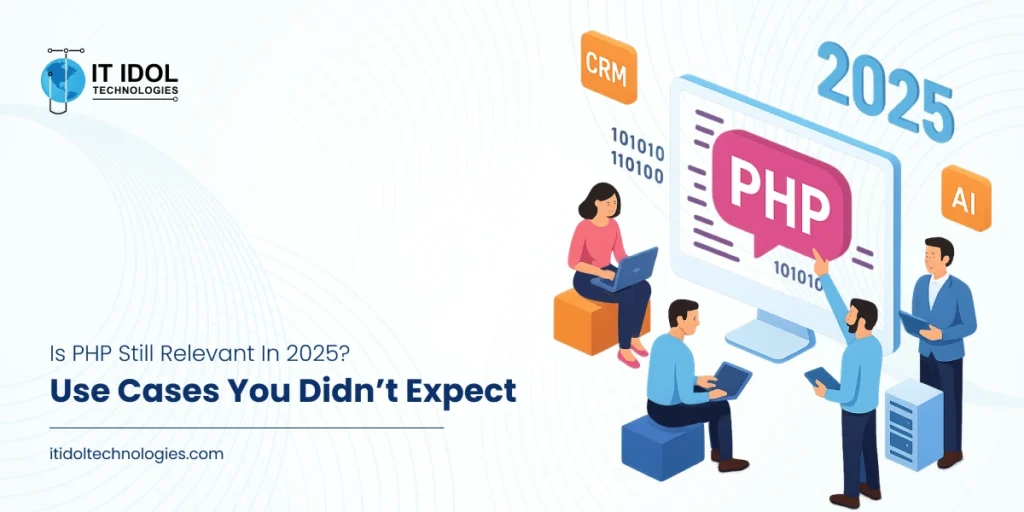 IT IDOL
TECHNOLOGIES

CRM

2025

101010
110100

PHP

AI

101010

Is PHP Still Relevant In 2025?

Use Cases You Didn't Expect

itidoltechnologies.com